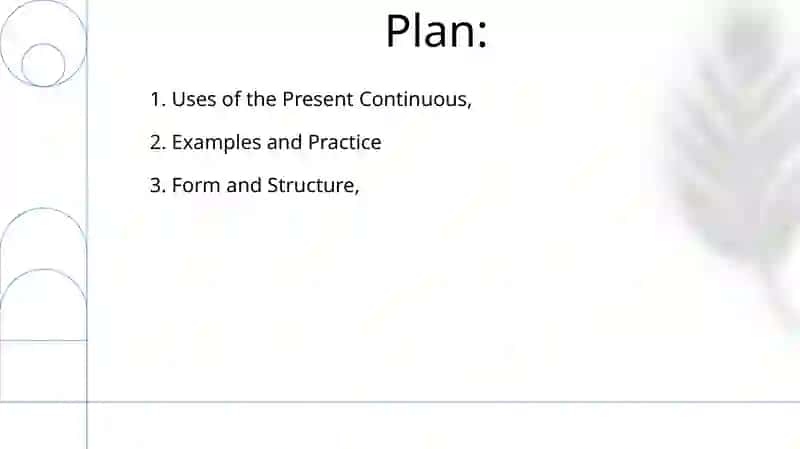 Plan:

1. Uses of the Present Continuous,

2. Examples and Practice

3. Form and Structure,